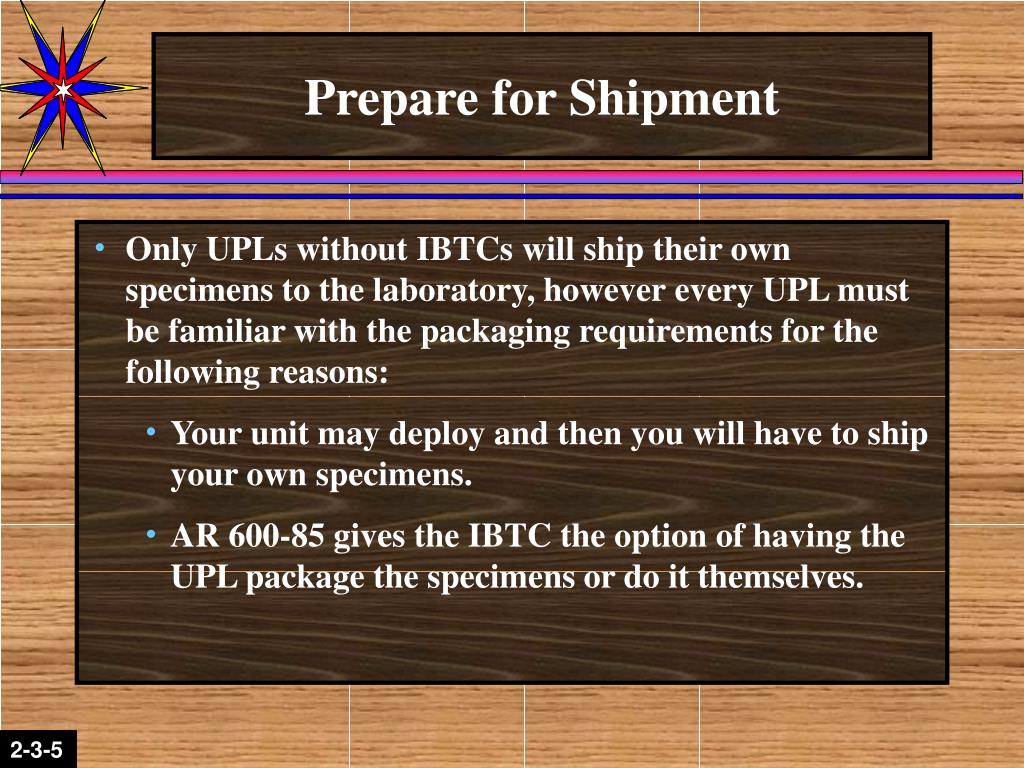 Prepare for Shipment

• Only UPLs without IBTCs will ship their own specimens to the laboratory, however every UPL must be familiar with the packaging requirements for the following reasons:

• Your unit may deploy and then you will have to ship your own specimens.

• AR 600-85 gives the IBTC the option of having the UPL package the specimens or do it themselves.

2-3-5